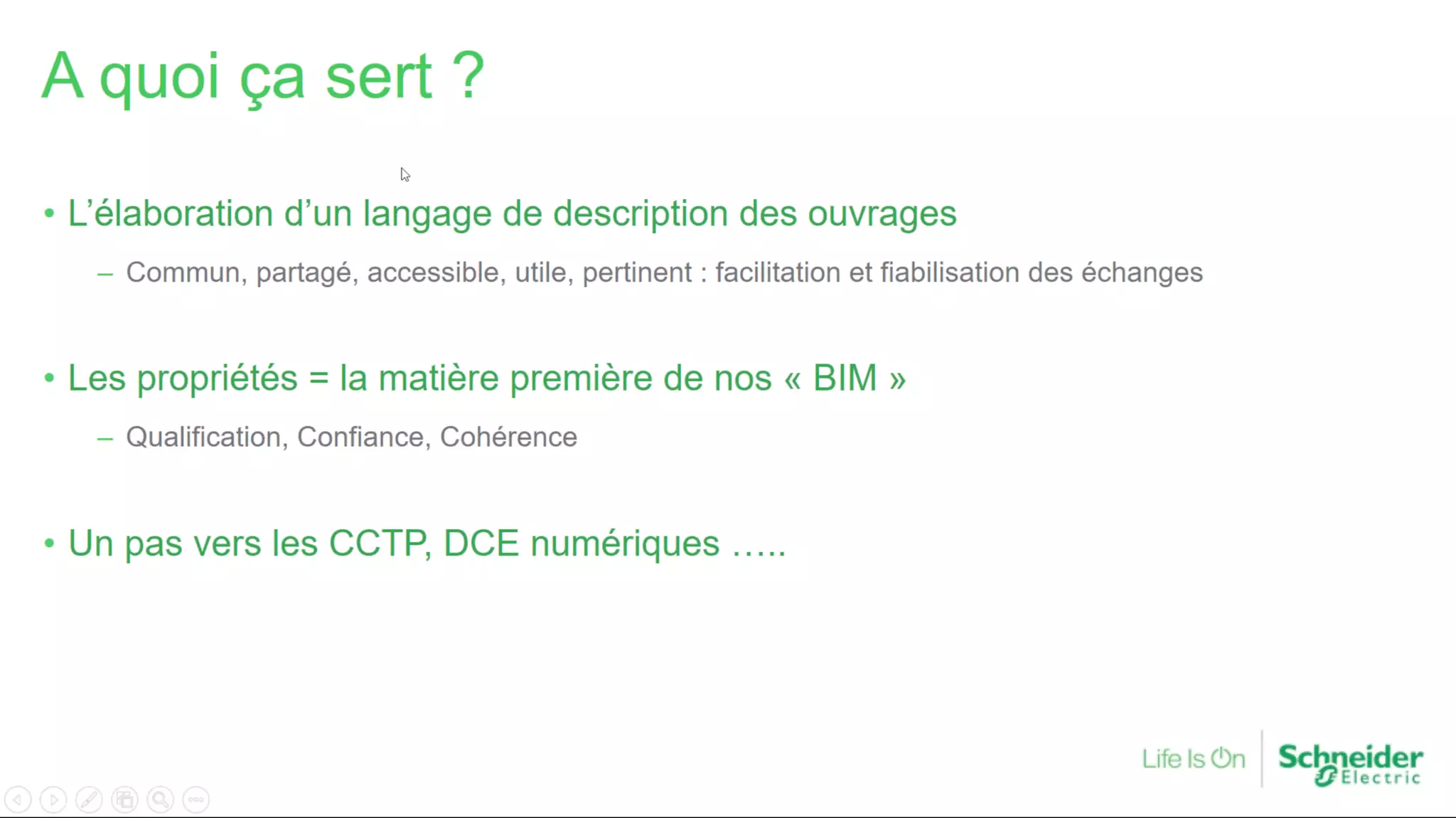 A quoi ça sert ?

• L'élaboration d'un langage de description des ouvrages

– Commun, partagé, accessible, utile, pertinent : facilitation et fiabilisation des échanges

• Les propriétés = la matière première de nos « BIM »

– Qualification, Confiance, Cohérence

• Un pas vers les CCTP, DCE numériques .....

Life Is On Schneider Electric